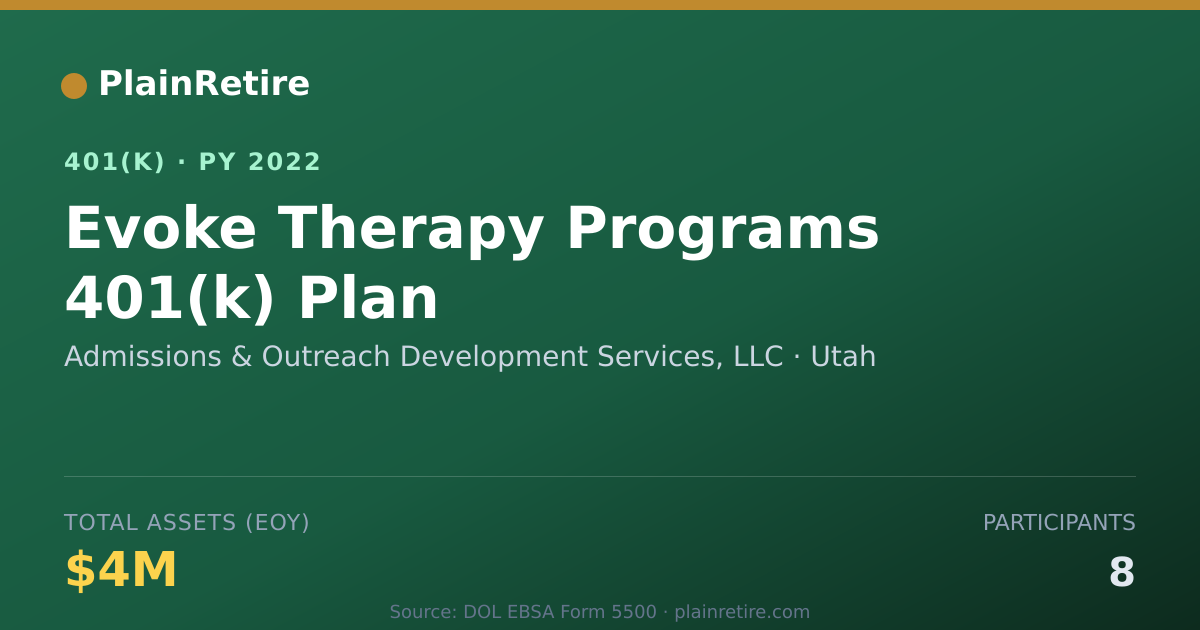 PlainRetire

401(K) · PY 2022

Evoke Therapy Programs 401(k) Plan

Admissions & Outreach Development Services, LLC · Utah

TOTAL ASSETS (EOY)

$4M

PARTICIPANTS

8

Source: DOL EBSA Form 5500 · plainretire.com